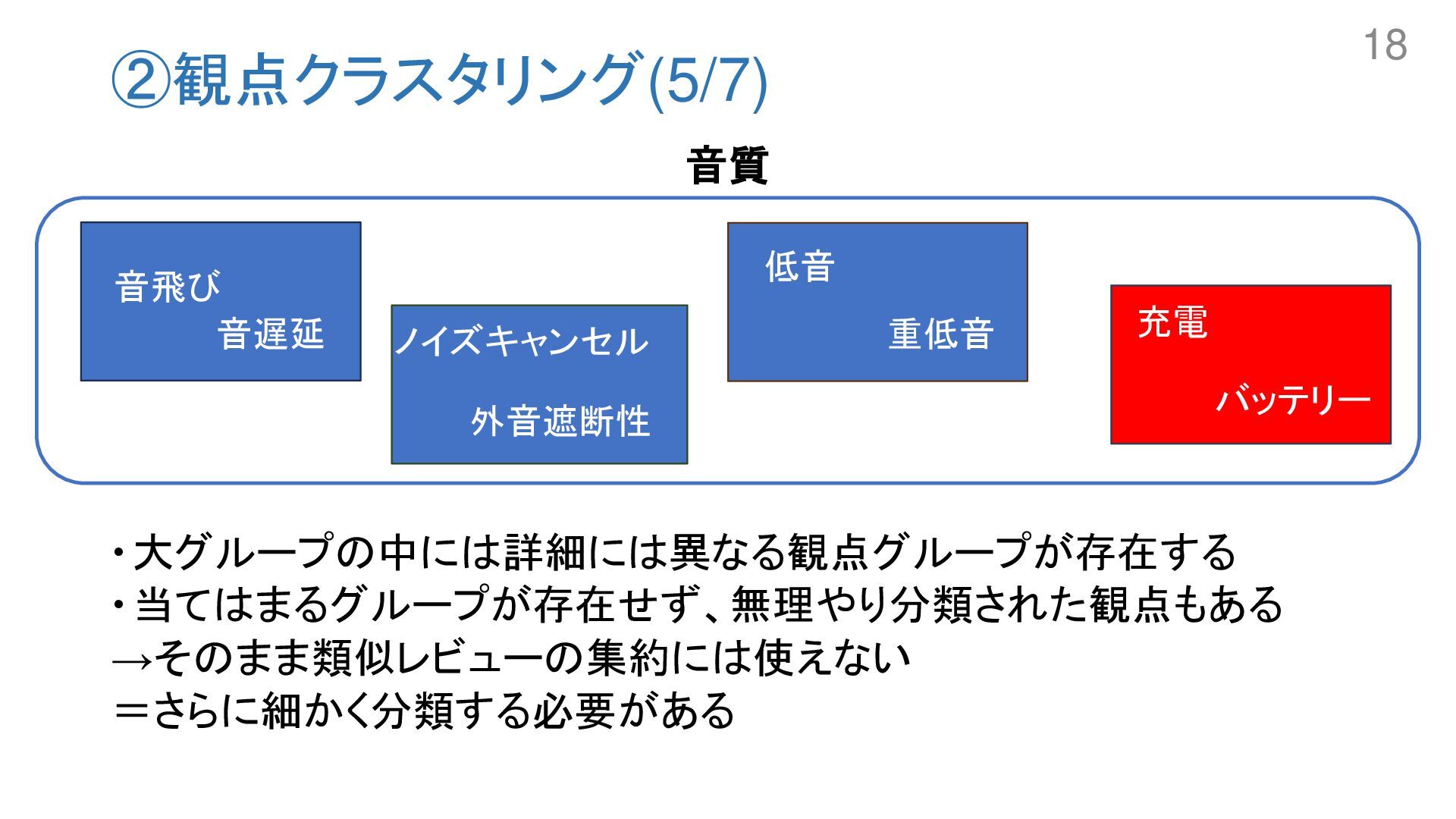 18

②観点クラスタリング(5/7)

音質

音飛び
音遅延

ノイズキャンセル
外音遮断性

低音
重低音

充電
バッテリー

・大グループの中には詳細には異なる観点グループが存在する
・当てはまるグループが存在せず、無理やり分類された観点もある
→そのまま類似レビューの集約には使えない
＝さらに細かく分類する必要がある